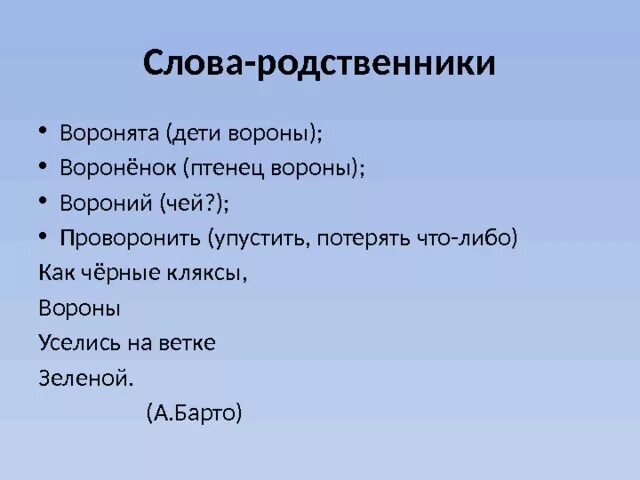 Слова-родственники

• Воронята (дети вороны);
• Воронёнок (птенец вороны);
• Вороний (чей?);
• Проворонить (упустить, потерять что-либо)

Как чёрные кляксы,
Вороны
Уселись на ветке
Зеленой.
(А.Барто)